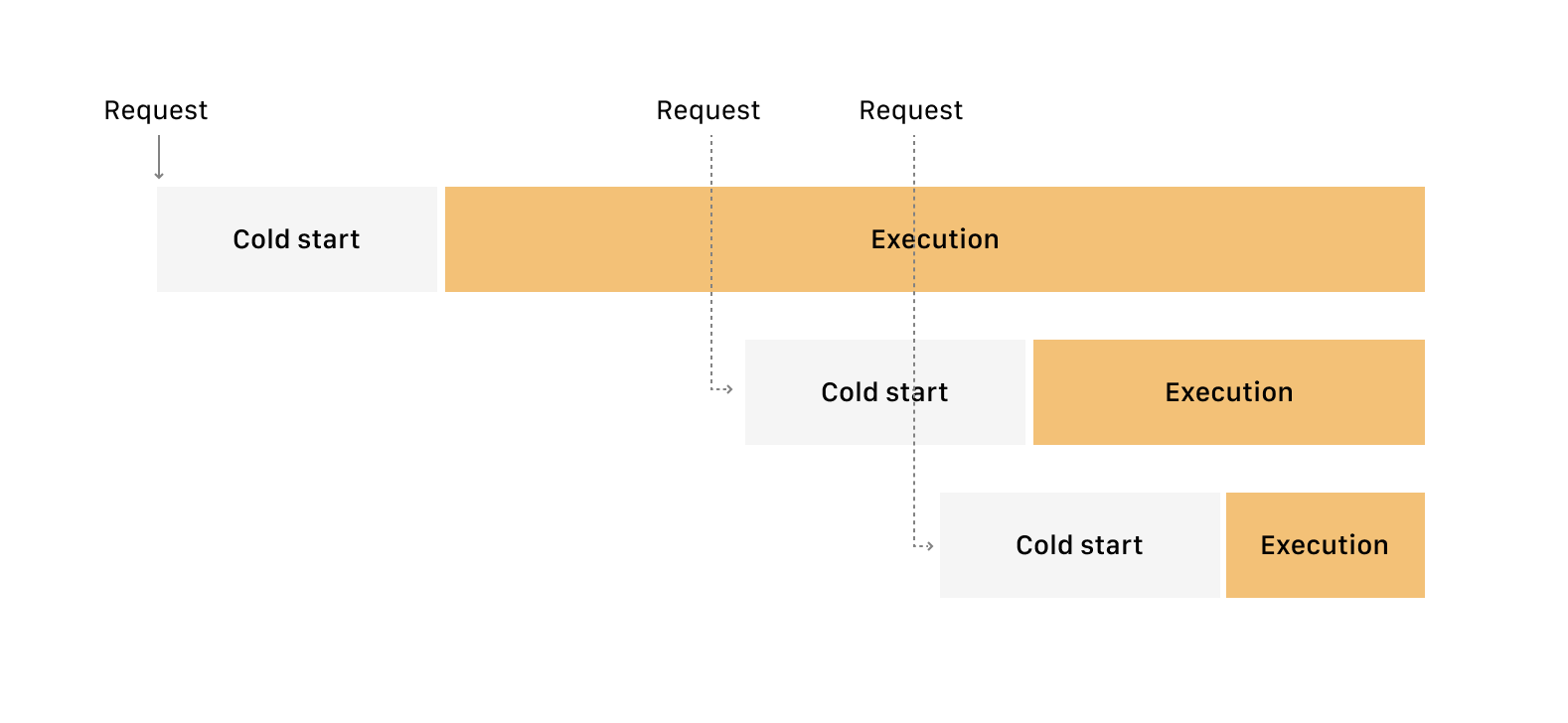 Request

Request

Request

Cold start

Execution

Cold start

Execution

Cold start

Execution